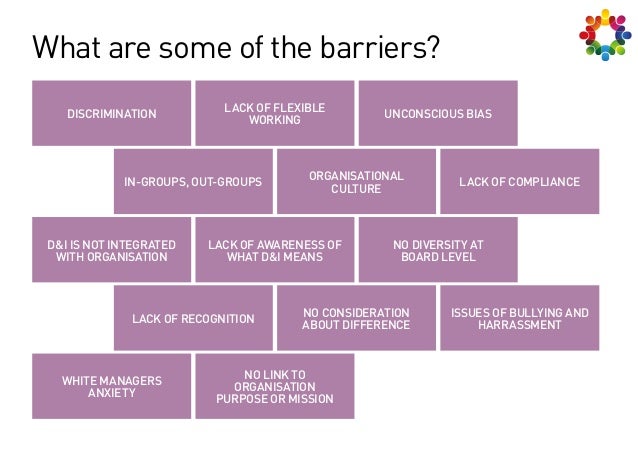 What are some of the barriers?

DISCRIMINATION

LACK OF FLEXIBLE WORKING

UNCONSCIOUS BIAS

IN-GROUPS, OUT-GROUPS

ORGANISATIONAL CULTURE

LACK OF COMPLIANCE

D&I IS NOT INTEGRATED WITH ORGANISATION

LACK OF AWARENESS OF WHAT D&I MEANS

NO DIVERSITY AT BOARD LEVEL

LACK OF RECOGNITION

NO CONSIDERATION ABOUT DIFFERENCE

ISSUES OF BULLYING AND HARRASSMENT

WHITE MANAGERS ANXIETY

NO LINK TO ORGANISATION PURPOSE OR MISSION